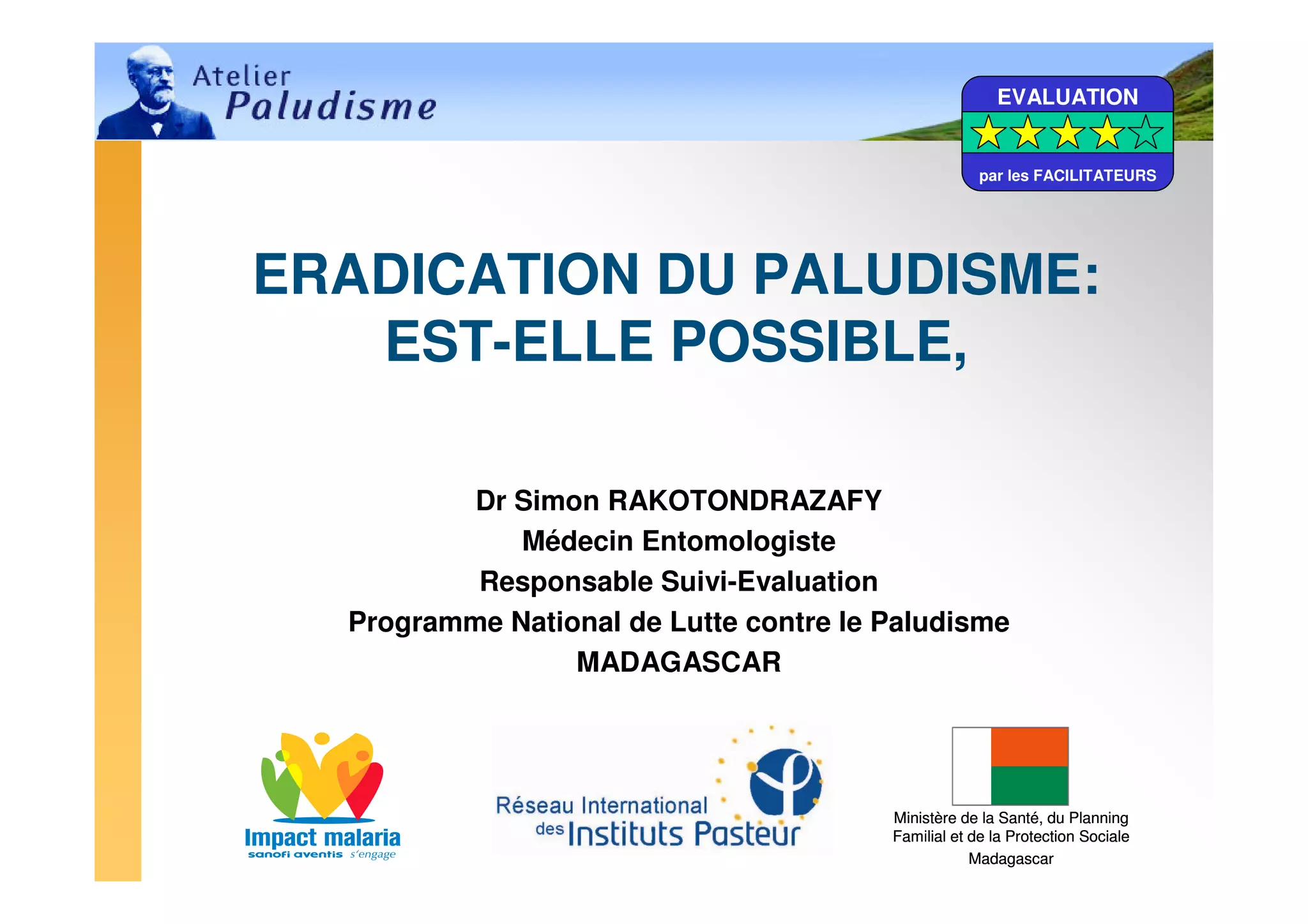 Atelier
Paludisme

EVALUATION
par les FACILITATEURS

ERADICATION DU PALUDISME:
EST-ELLE POSSIBLE,

Dr Simon RAKOTONDRAZAFY
Médecin Entomologiste
Responsable Suivi-Evaluation
Programme National de Lutte contre le Paludisme
MADAGASCAR

Impact malaria
sanofi aventis s'engage

Réseau International des Instituts Pasteur

Ministère de la Santé, du Planning Familial et de la Protection Sociale
Madagascar